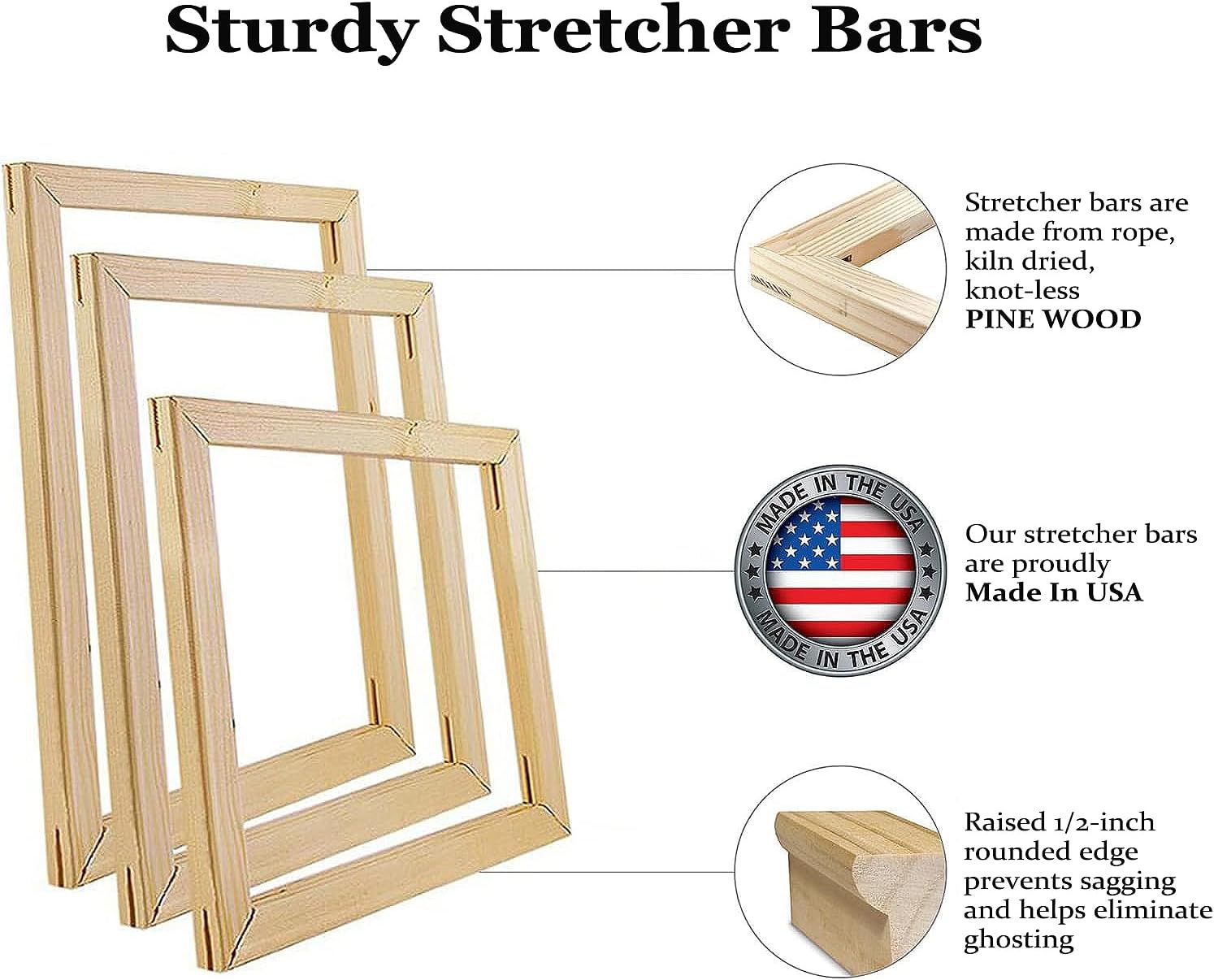 Sturdy Stretcher Bars

Stretcher bars are made from rope, kiln dried, knot-less PINE WOOD

MADE IN THE USA
MADE IN THE USA

Our stretcher bars are proudly Made In USA

Raised 1/2-inch rounded edge prevents sagging and helps eliminate ghosting